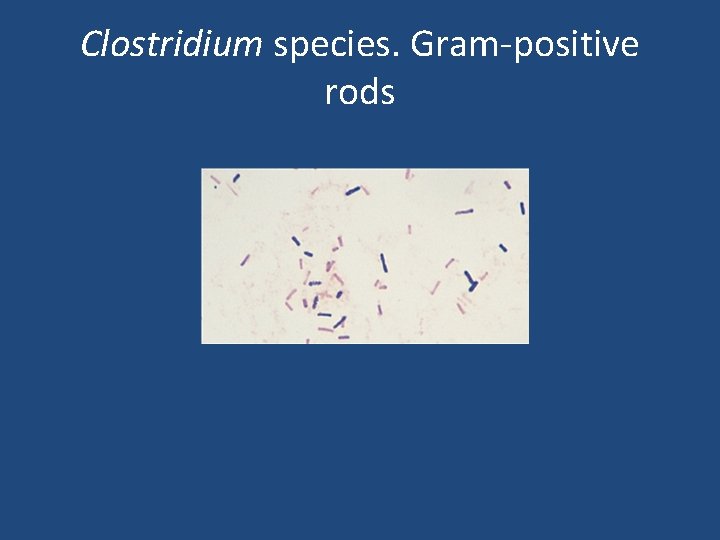 Clostridium species. Gram-positive rods